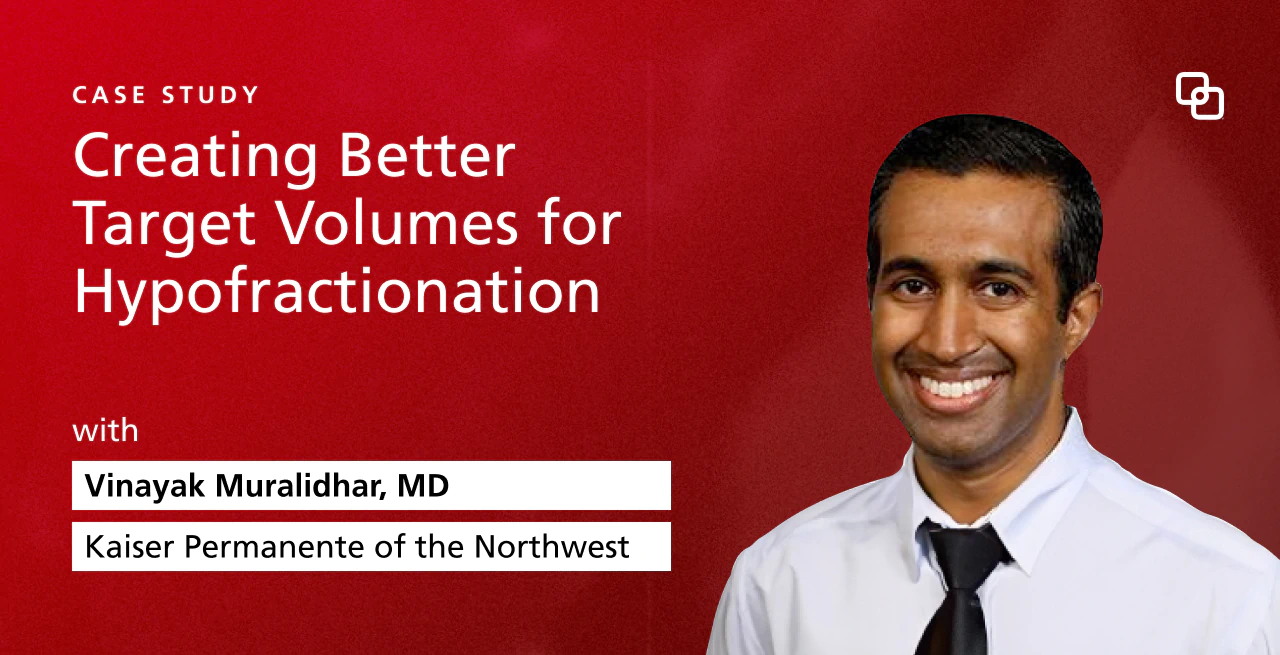 CASE STUDY

Creating Better Target Volumes for Hypofractionation

with

Vinayak Muralidhar, MD

Kaiser Permanente of the Northwest